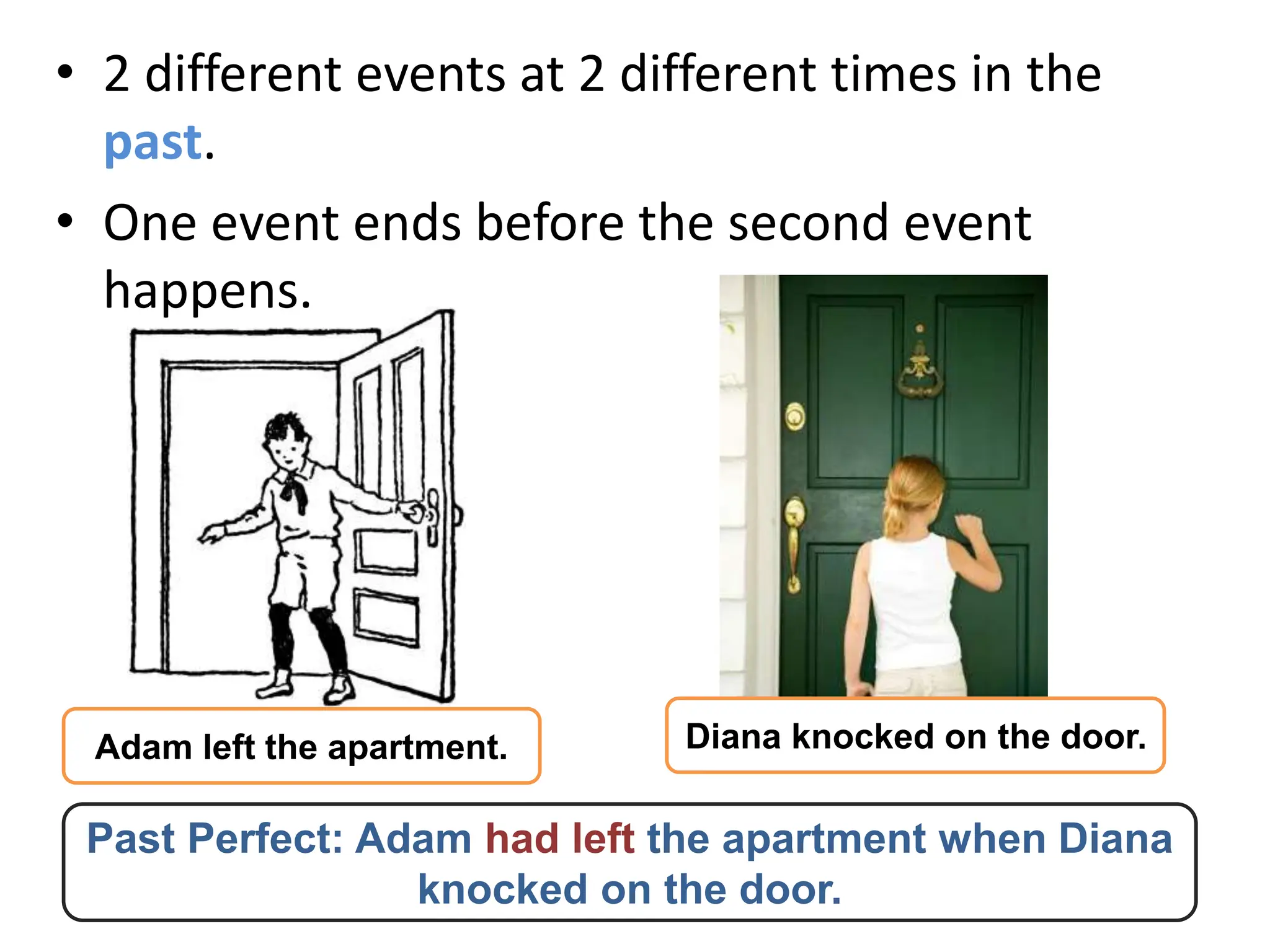 • 2 different events at 2 different times in the past.

• One event ends before the second event happens.

Adam left the apartment.

Diana knocked on the door.

Past Perfect: Adam had left the apartment when Diana knocked on the door.